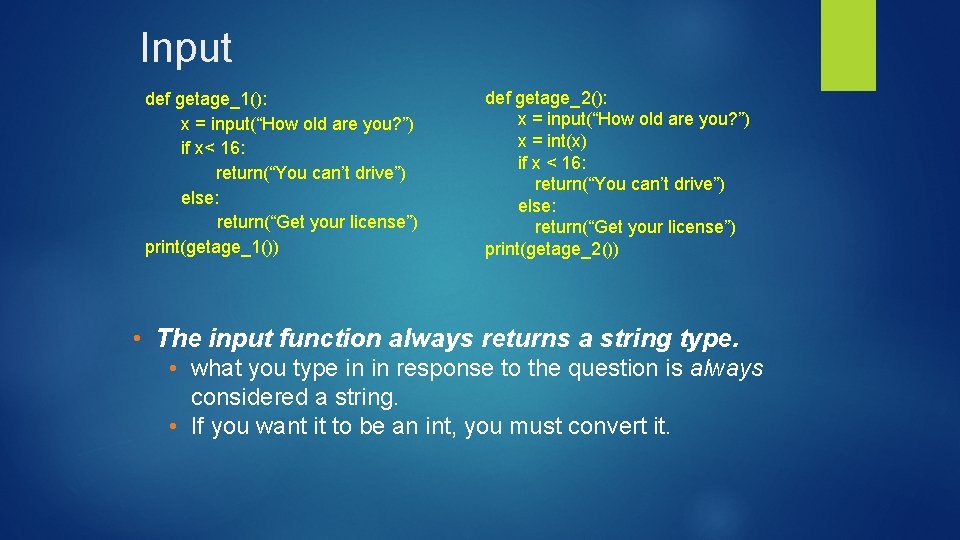 Input

def getage_1():
x = input(“How old are you?”)
if x< 16:
return(“You can’t drive”)
else:
return(“Get your license”)
print(getage_1())

def getage_2():
x = input(“How old are you?”)
x = int(x)
if x < 16:
return(“You can’t drive”)
else:
return(“Get your license”)
print(getage_2())

• The input function always returns a string type.
• what you type in in response to the question is always considered a string.
• If you want it to be an int, you must convert it.